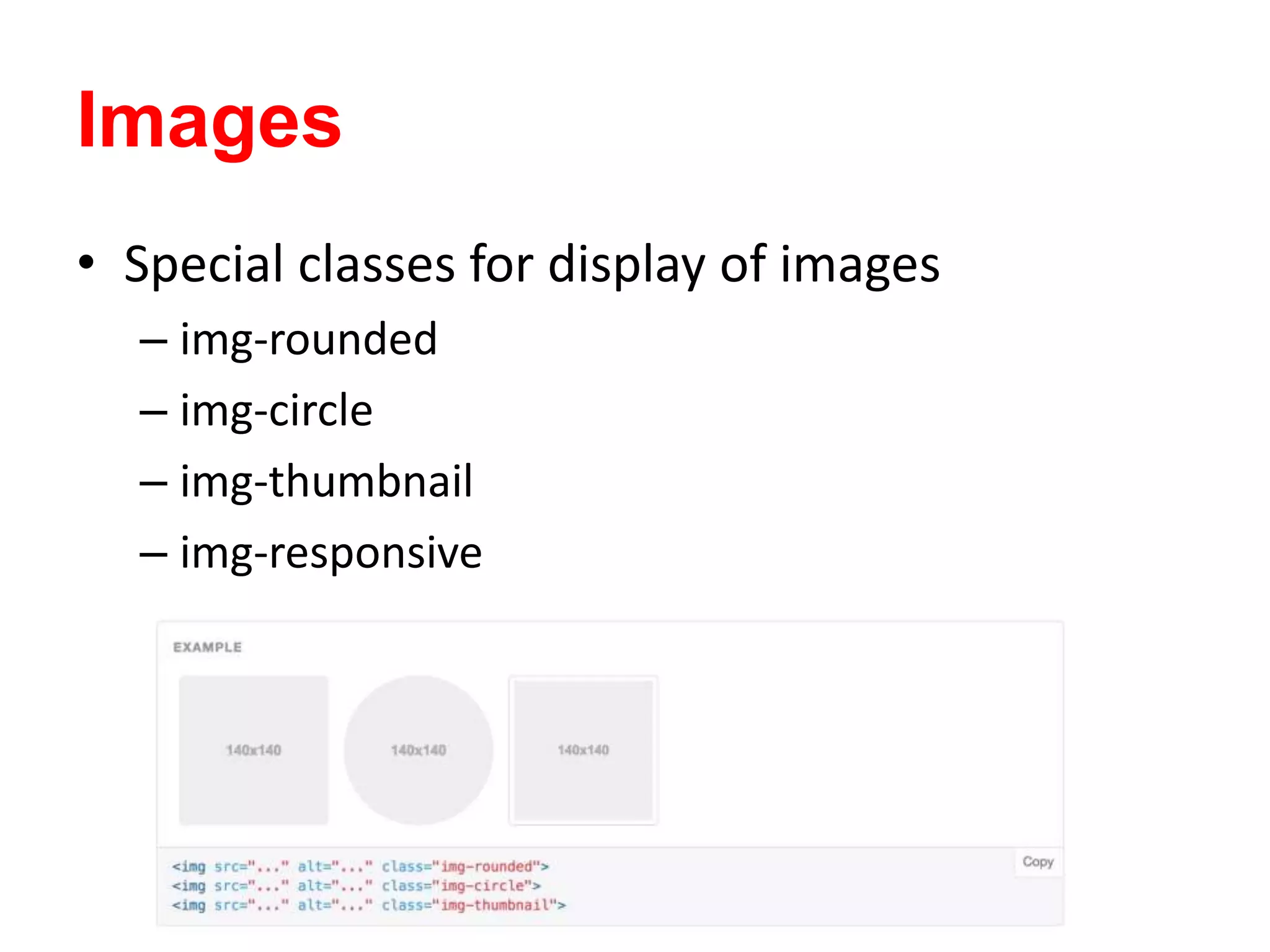 Images

• Special classes for display of images
– img-rounded
– img-circle
– img-thumbnail
– img-responsive

EXAMPLE

140x140

140x140

140x140

Copy

<img src="..." alt="..." class="img-rounded">
<img src="..." alt="..." class="img-circle">
<img src="..." alt="..." class="img-thumbnail">